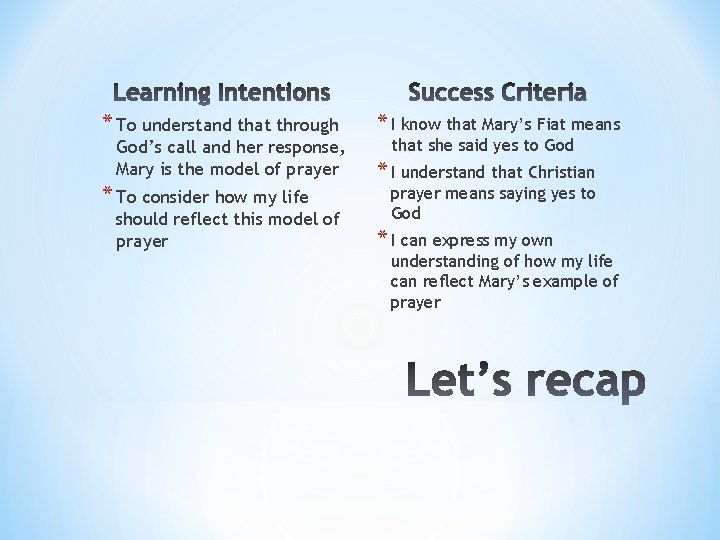 Learning Intentions

* To understand that through God's call and her response, Mary is the model of prayer

* To consider how my life should reflect this model of prayer

Success Criteria

* I know that Mary's Fiat means that she said yes to God

* I understand that Christian prayer means saying yes to God

* I can express my own understanding of how my life can reflect Mary's example of prayer

Let's recap